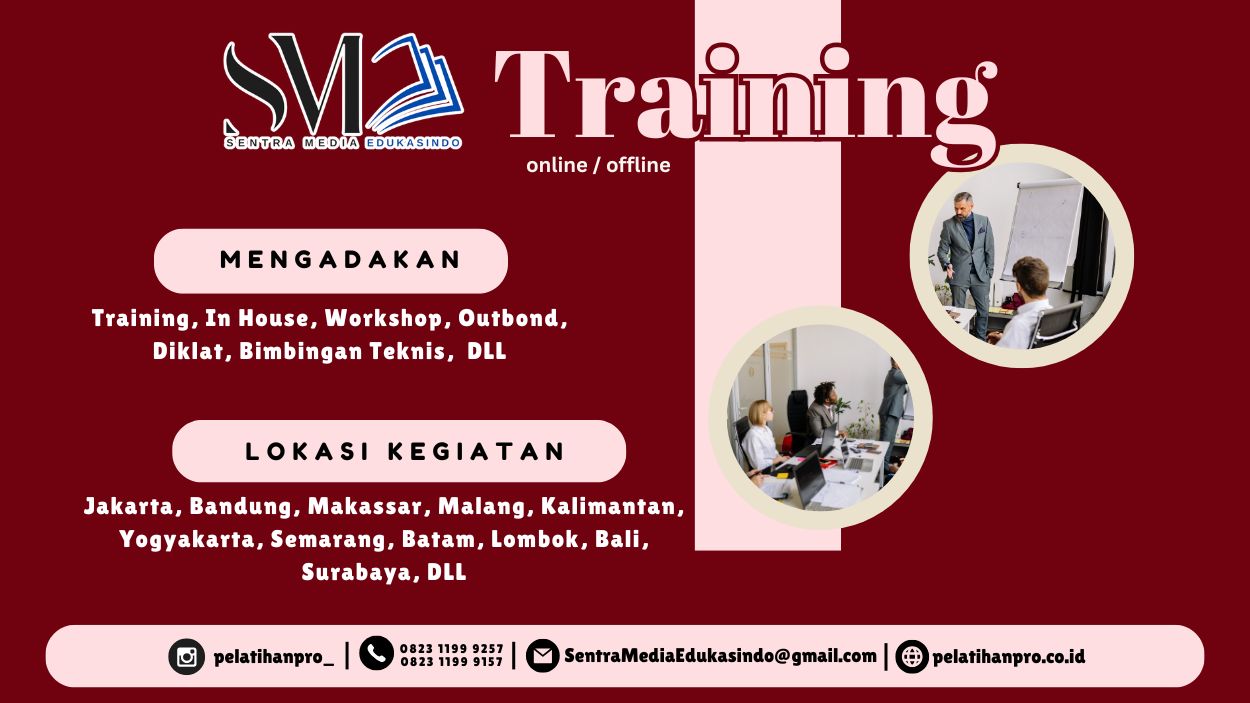 SM SENTRA MEDIA EDUKASINDO

Training

online / offline

MENGADAKAN

Training, In House, Workshop, Outbond, Diklat, Bimbingan Teknis, DLL

LOKASI KEGIATAN

Jakarta, Bandung, Makassar, Malang, Kalimantan, Yogyakarta, Semarang, Batam, Lombok, Bali, Surabaya, DLL

pelatihanpro_ | 0823 1199 9257 0823 1199 9157 | SentraMediaEdukasindo@gmail.com | pelatihanpro.co.id